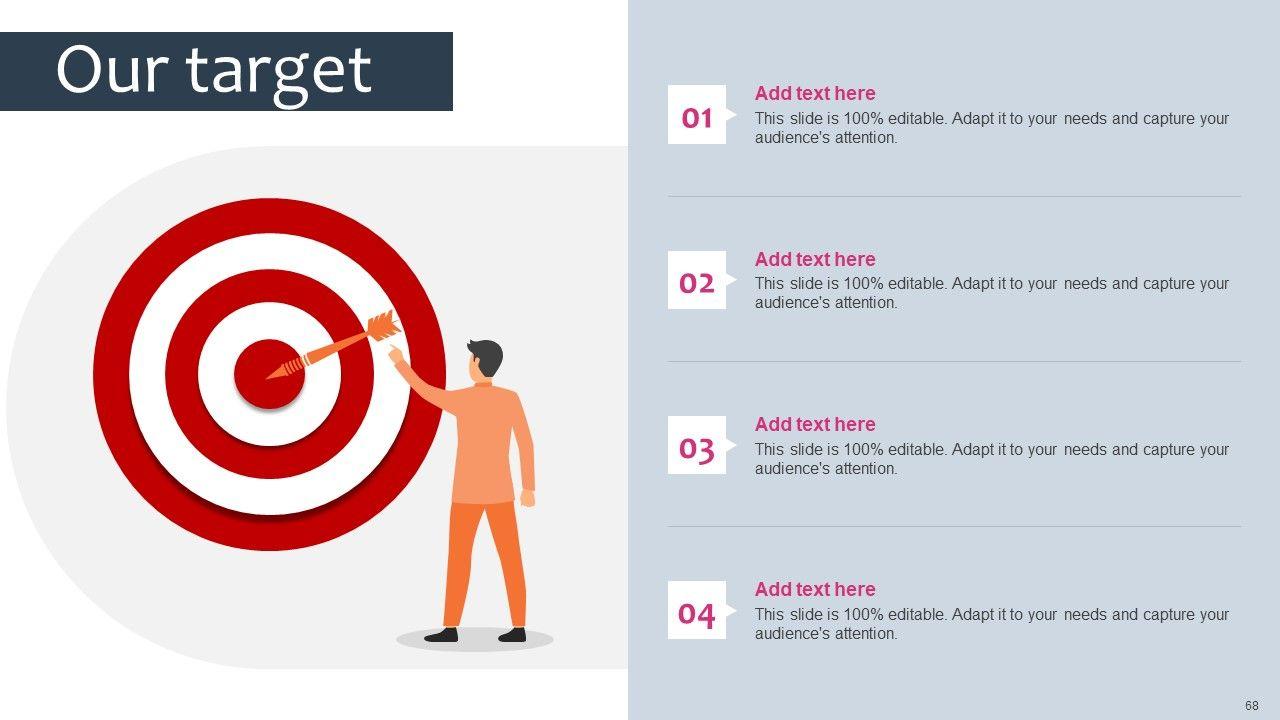 Our target

01
Add text here
This slide is 100% editable. Adapt it to your needs and capture your audience's attention.

02
Add text here
This slide is 100% editable. Adapt it to your needs and capture your audience's attention.

03
Add text here
This slide is 100% editable. Adapt it to your needs and capture your audience's attention.

04
Add text here
This slide is 100% editable. Adapt it to your needs and capture your audience's attention.

68